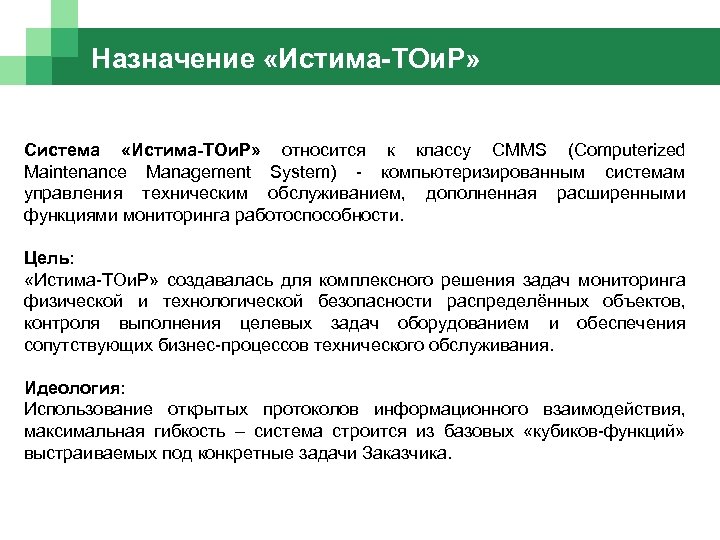 Назначение «Истима-ТОиР»

Система «Истима-ТОиР» относится к классу CMMS (Computerized Maintenance Management System) - компьютеризированным системам управления техническим обслуживанием, дополненная расширенными функциями мониторинга работоспособности.

Цель:
«Истима-ТОиР» создавалась для комплексного решения задач мониторинга физической и технологической безопасности распределённых объектов, контроля выполнения целевых задач оборудованием и обеспечения сопутствующих бизнес-процессов технического обслуживания.

Идеология:
Использование открытых протоколов информационного взаимодействия, максимальная гибкость – система строится из базовых «кубиков-функций» выстраиваемых под конкретные задачи Заказчика.